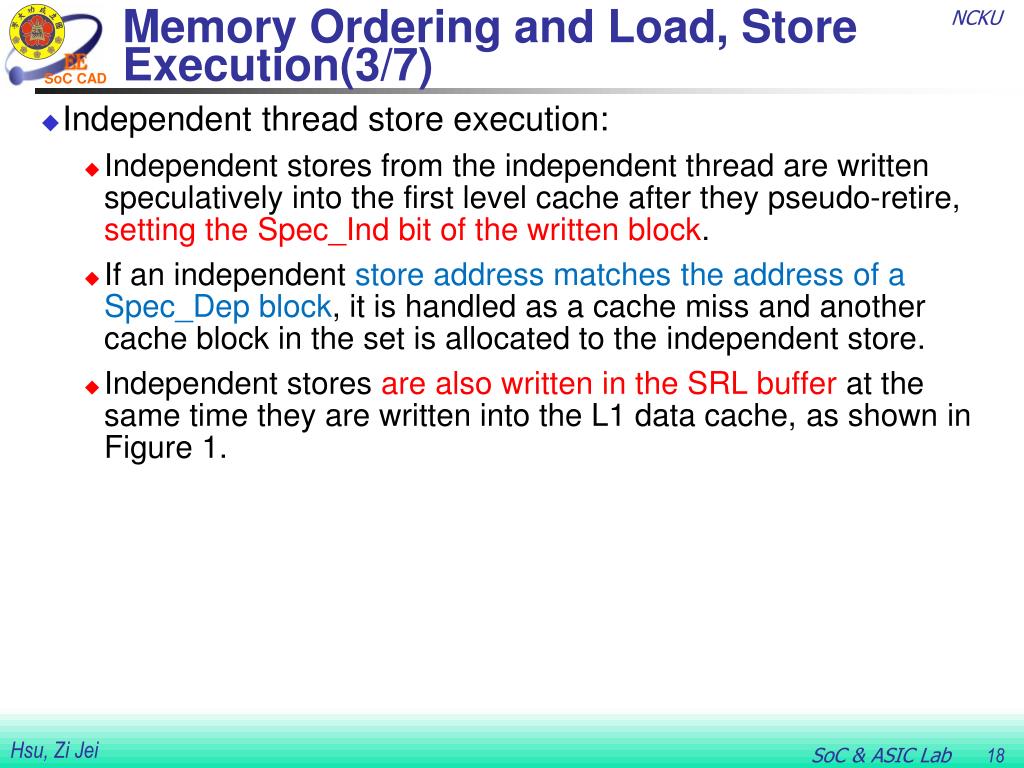 EE
SoC CAD

Memory Ordering and Load, Store Execution(3/7)

NCKU

Independent thread store execution:

Independent stores from the independent thread are written speculatively into the first level cache after they pseudo-retire, setting the Spec_Ind bit of the written block.

If an independent store address matches the address of a Spec_Dep block, it is handled as a cache miss and another cache block in the set is allocated to the independent store.

Independent stores are also written in the SRL buffer at the same time they are written into the L1 data cache, as shown in Figure 1.

Hsu, Zi Jei

SoC & ASIC Lab 18